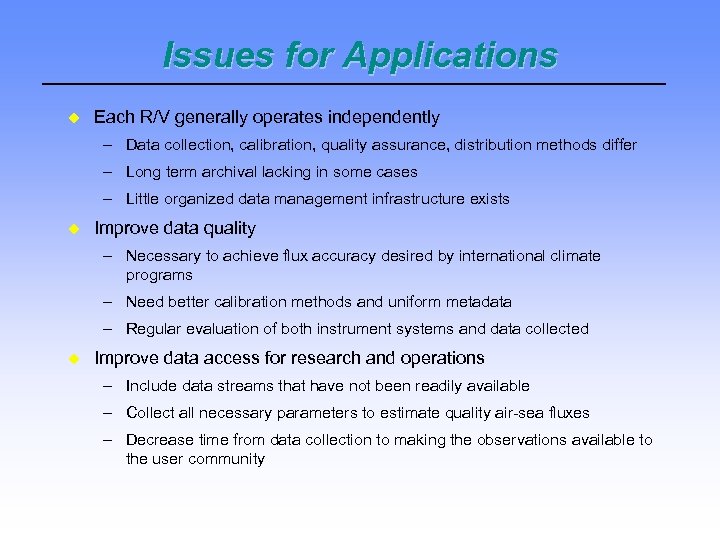 Issues for Applications

Each R/V generally operates independently

– Data collection, calibration, quality assurance, distribution methods differ

– Long term archival lacking in some cases

– Little organized data management infrastructure exists

Improve data quality

– Necessary to achieve flux accuracy desired by international climate programs

– Need better calibration methods and uniform metadata

– Regular evaluation of both instrument systems and data collected

Improve data access for research and operations

– Include data streams that have not been readily available

– Collect all necessary parameters to estimate quality air-sea fluxes

– Decrease time from data collection to making the observations available to the user community